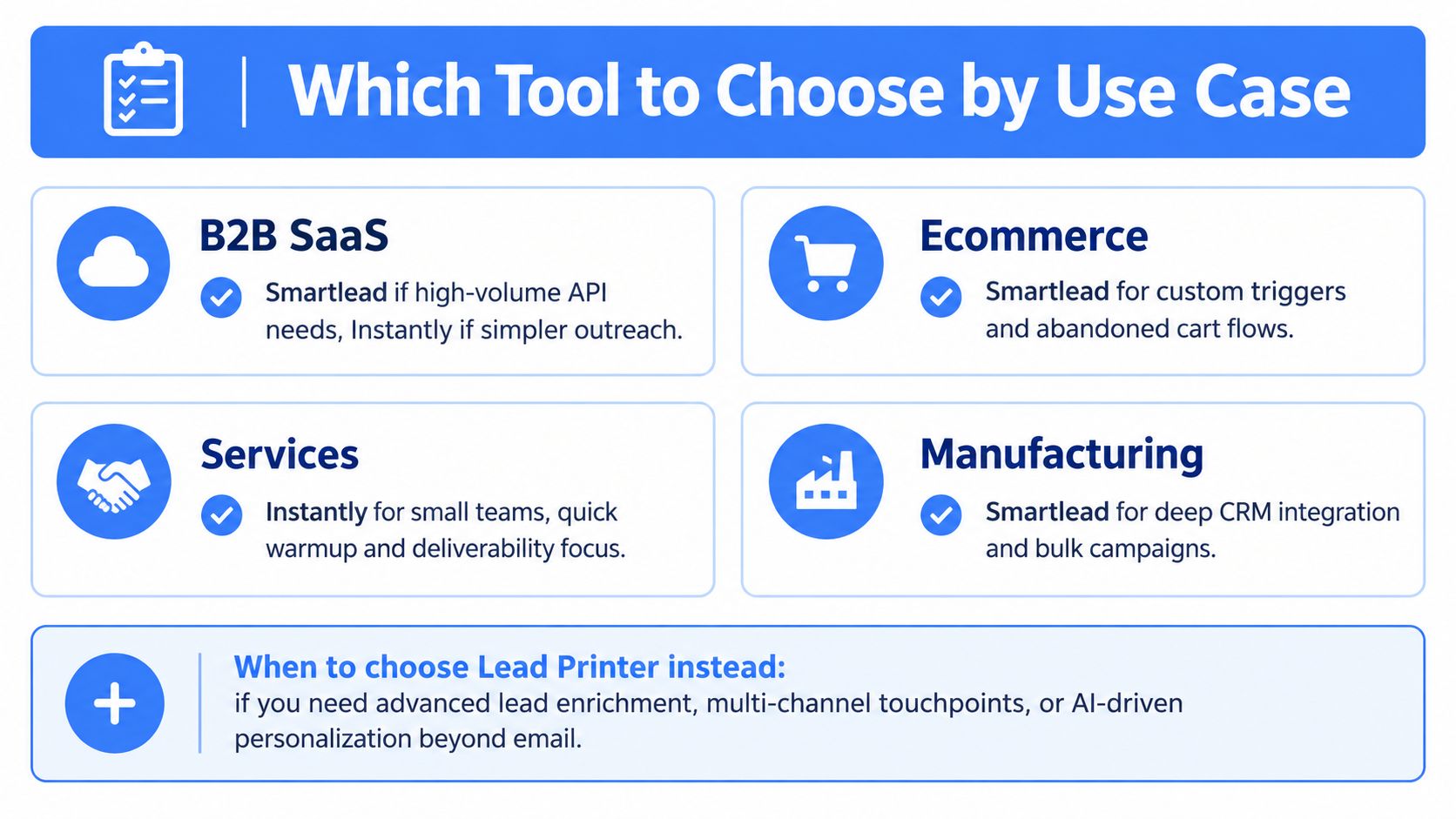 Which Tool to Choose by Use Case

B2B SaaS

Smartlead if high-volume API needs, Instantly if simpler outreach.

Ecommerce

Smartlead for custom triggers and abandoned cart flows.

Services

Instantly for small teams, quick warmup and deliverability focus.

Manufacturing

Smartlead for deep CRM integration and bulk campaigns.

When to choose Lead Printer instead:
if you need advanced lead enrichment, multi-channel touchpoints, or AI-driven personalization beyond email.